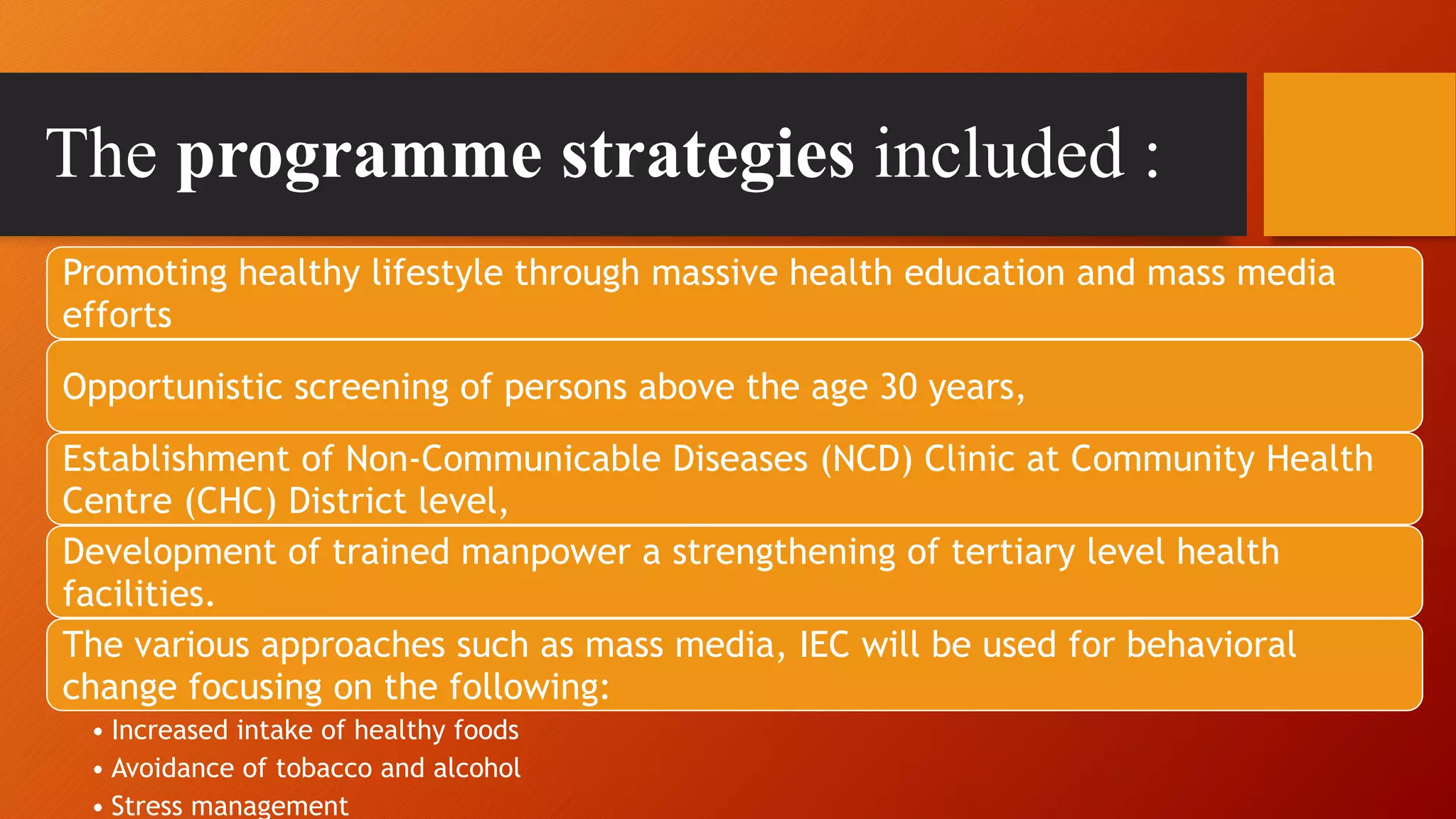 The programme strategies included :

Promoting healthy lifestyle through massive health education and mass media efforts

Opportunistic screening of persons above the age 30 years,

Establishment of Non-Communicable Diseases (NCD) Clinic at Community Health Centre (CHC) District level,

Development of trained manpower a strengthening of tertiary level health facilities.

The various approaches such as mass media, IEC will be used for behavioral change focusing on the following:

• Increased intake of healthy foods
• Avoidance of tobacco and alcohol
• Stress management